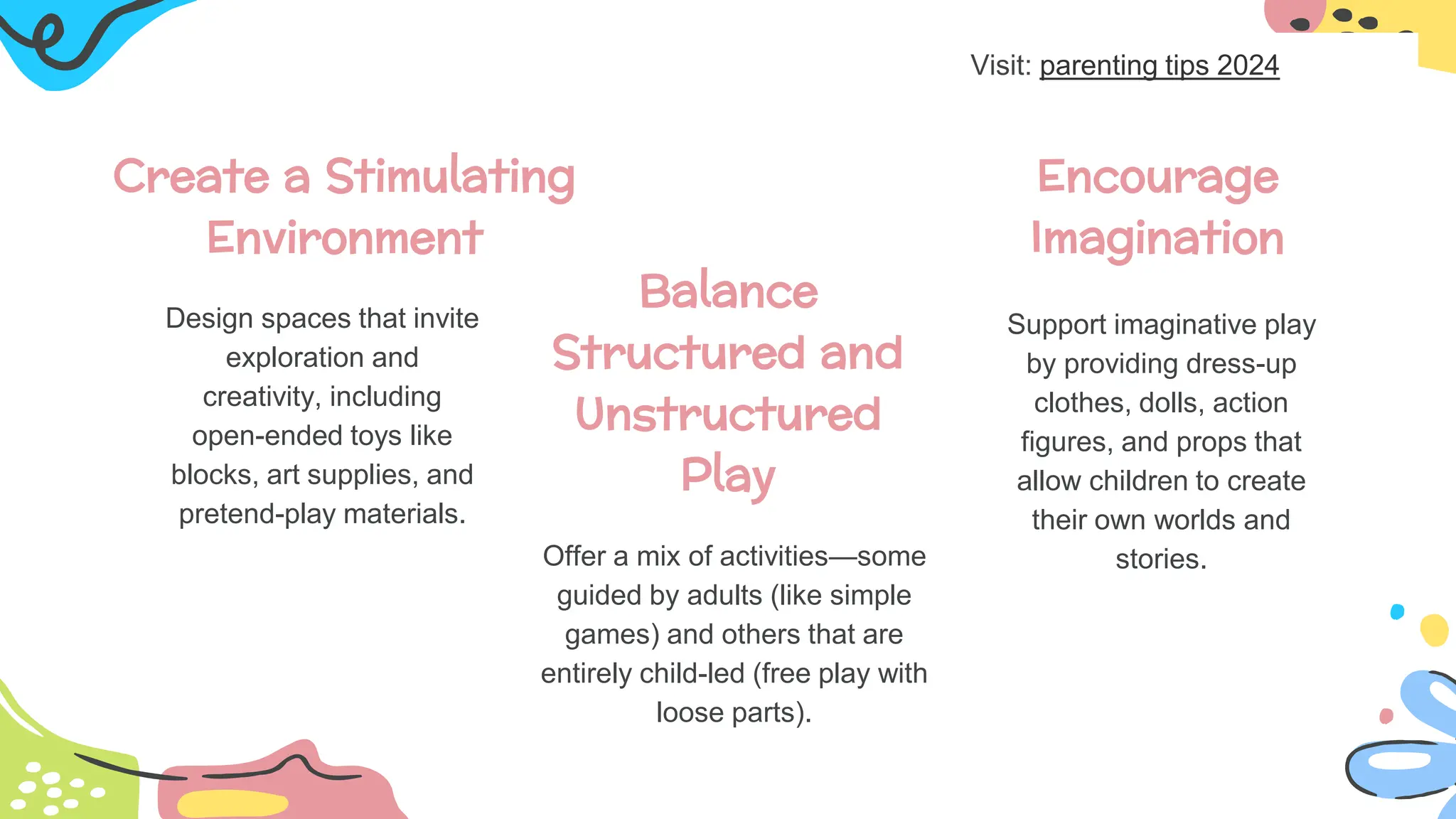 Visit: parenting tips 2024

Create a Stimulating Environment

Design spaces that invite exploration and creativity, including open-ended toys like blocks, art supplies, and pretend-play materials.

Balance Structured and Unstructured Play

Offer a mix of activities—some guided by adults (like simple games) and others that are entirely child-led (free play with loose parts).

Encourage Imagination

Support imaginative play by providing dress-up clothes, dolls, action figures, and props that allow children to create their own worlds and stories.